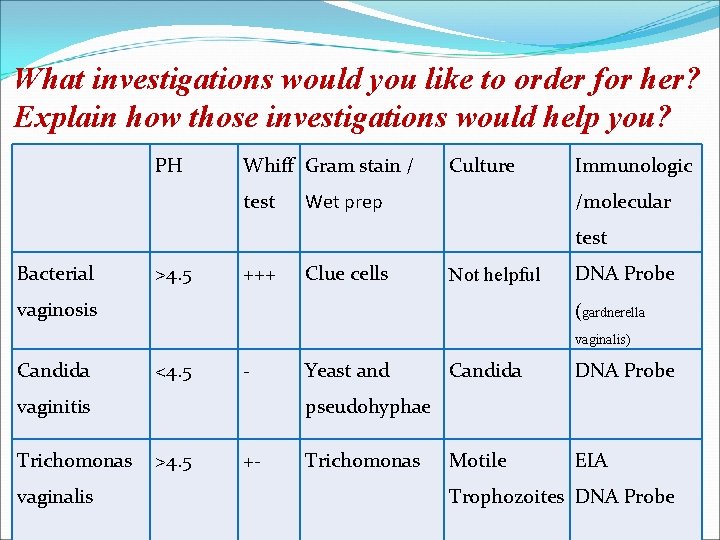 What investigations would you like to order for her? Explain how those investigations would help you?

| | PH | Whiff test | Gram stain / Wet prep | Culture | Immunologic /molecular test |
|---|---|---|---|---|---|
| Bacterial vaginosis | >4.5 | +++ | Clue cells | Not helpful | DNA Probe (gardnerella vaginalis) |
| Candida vaginitis | <4.5 | - | Yeast and pseudohyphae | Candida | DNA Probe |
| Trichomonas vaginalis | >4.5 | +- | Trichomonas | Motile Trophozoites | EIA DNA Probe |